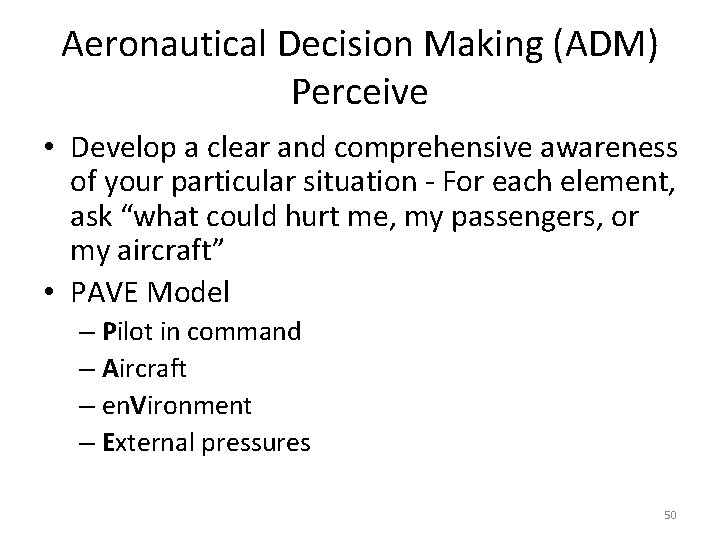 Aeronautical Decision Making (ADM)
Perceive

• Develop a clear and comprehensive awareness of your particular situation - For each element, ask “what could hurt me, my passengers, or my aircraft”
• PAVE Model
– Pilot in command
– Aircraft
– enVironment
– External pressures

50